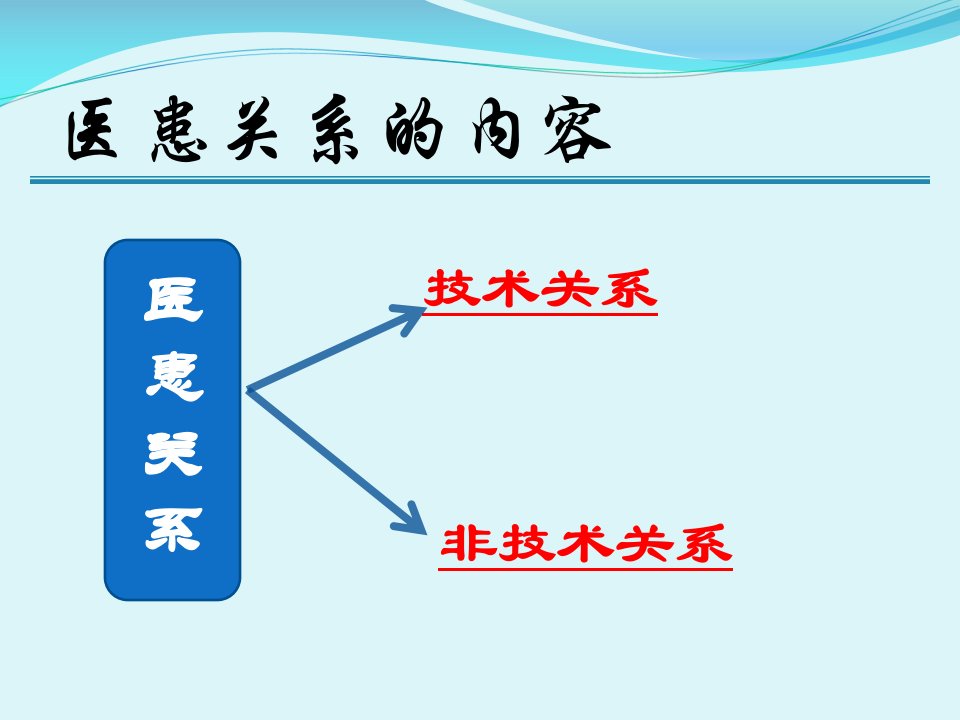 医患关系的内容

医患关系

技术关系

非技术关系